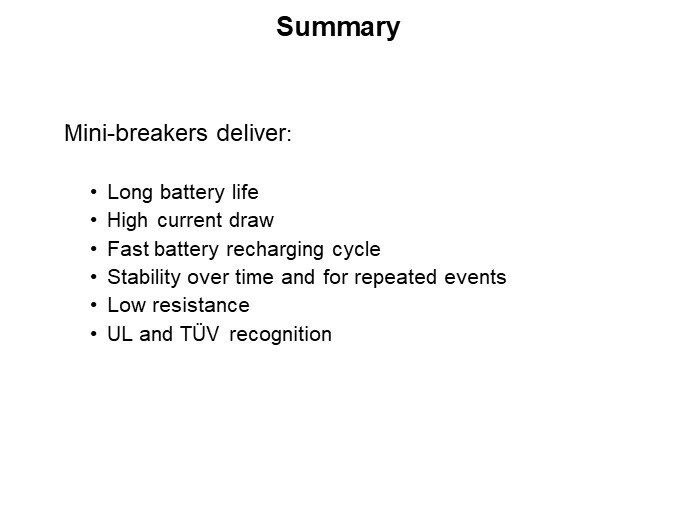 Summary

Mini-breakers deliver:

• Long battery life
• High current draw
• Fast battery recharging cycle
• Stability over time and for repeated events
• Low resistance
• UL and TÜV recognition